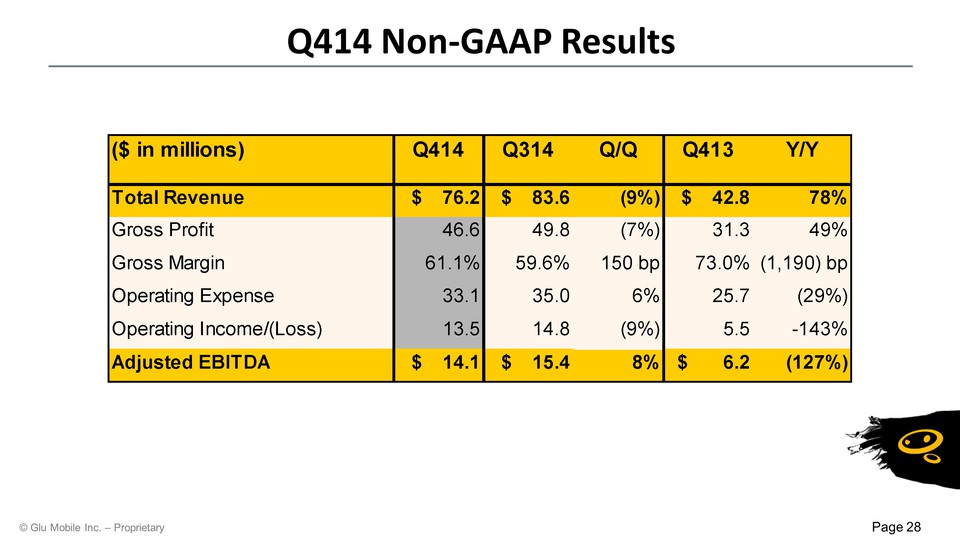 Q414 Non-GAAP Results

| ($ in millions) | Q414 | Q314 | Q/Q | Q413 | Y/Y |
|---|---|---|---|---|---|
| Total Revenue | $ 76.2 | $ 83.6 | (9%) | $ 42.8 | 78% |
| Gross Profit | 46.6 | 49.8 | (7%) | 31.3 | 49% |
| Gross Margin | 61.1% | 59.6% | 150 bp | 73.0% | (1,190) bp |
| Operating Expense | 33.1 | 35.0 | 6% | 25.7 | (29%) |
| Operating Income/(Loss) | 13.5 | 14.8 | (9%) | 5.5 | -143% |
| Adjusted EBITDA | $ 14.1 | $ 15.4 | 8% | $ 6.2 | (127%) |

© Glu Mobile Inc. – Proprietary

Page 28